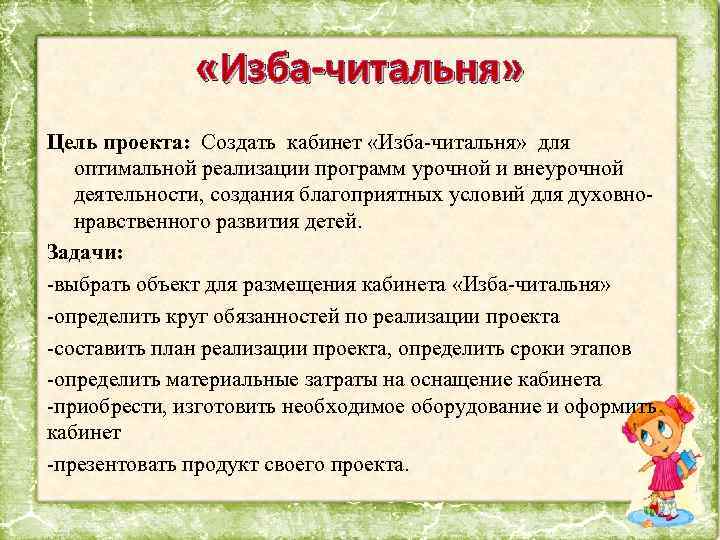 «Изба-читальня»

Цель проекта: Создать кабинет «Изба-читальня» для оптимальной реализации программ урочной и внеурочной деятельности, создания благоприятных условий для духовно-нравственного развития детей.

Задачи:

-выбрать объект для размещения кабинета «Изба-читальня»

-определить круг обязанностей по реализации проекта

-составить план реализации проекта, определить сроки этапов

-определить материальные затраты на оснащение кабинета

-приобрести, изготовить необходимое оборудование и оформить кабинет

-презентовать продукт своего проекта.